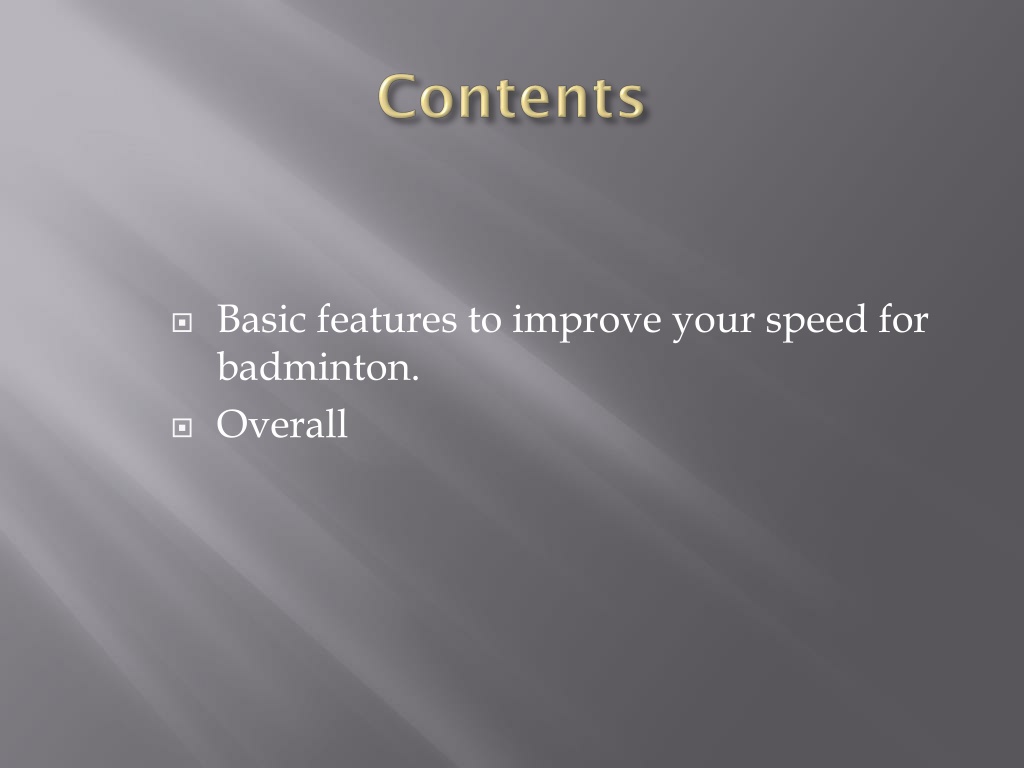 Contents

Basic features to improve your speed for badminton.

Overall